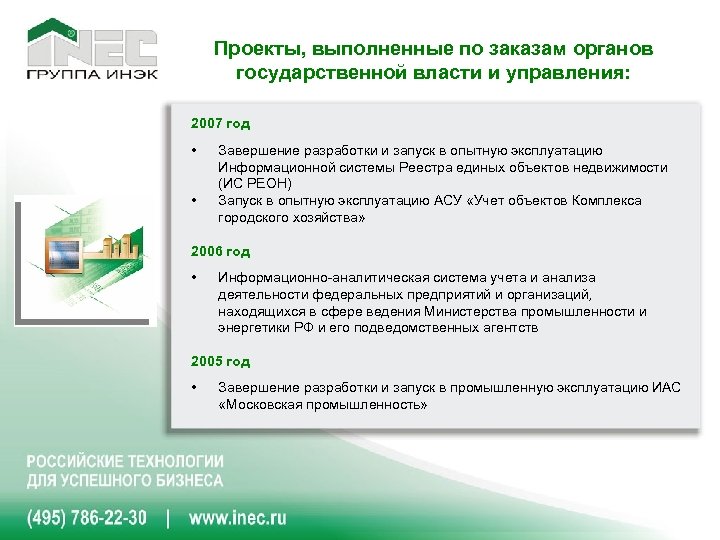 INEC
ГРУППА ИНЭК

Проекты, выполненные по заказам органов государственной власти и управления:

2007 год

• Завершение разработки и запуск в опытную эксплуатацию Информационной системы Реестра единых объектов недвижимости (ИС РЕОН)
• Запуск в опытную эксплуатацию АСУ «Учет объектов Комплекса городского хозяйства»

2006 год

• Информационно-аналитическая система учета и анализа деятельности федеральных предприятий и организаций, находящихся в сфере ведения Министерства промышленности и энергетики РФ и его подведомственных агентств

2005 год

• Завершение разработки и запуск в промышленную эксплуатацию ИАС «Московская промышленность»

РОССИЙСКИЕ ТЕХНОЛОГИИ ДЛЯ УСПЕШНОГО БИЗНЕСА

(495) 786-22-30 | www.inec.ru